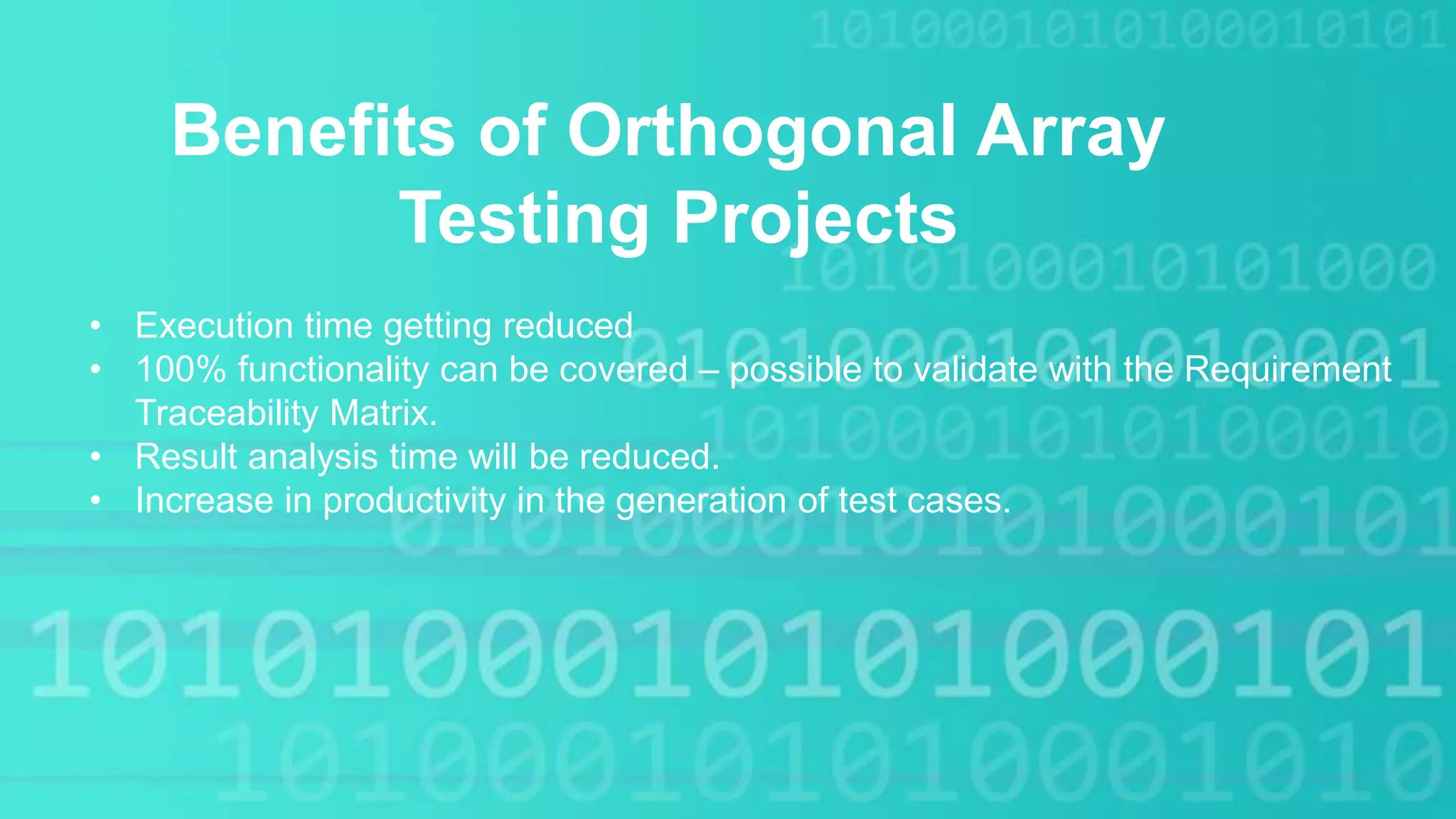 Benefits of Orthogonal Array Testing Projects

• Execution time getting reduced
• 100% functionality can be covered – possible to validate with the Requirement Traceability Matrix.
• Result analysis time will be reduced.
• Increase in productivity in the generation of test cases.